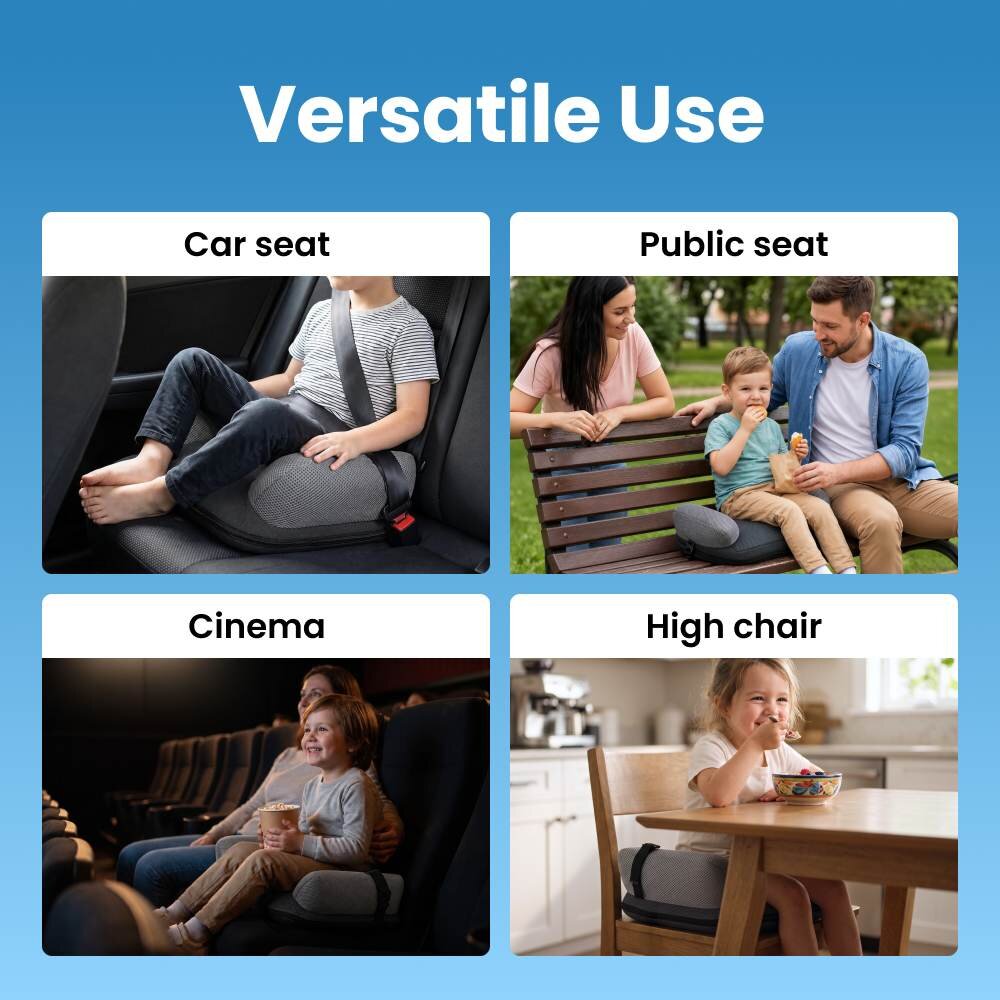 Versatile Use

Car seat

Public seat

Cinema

High chair